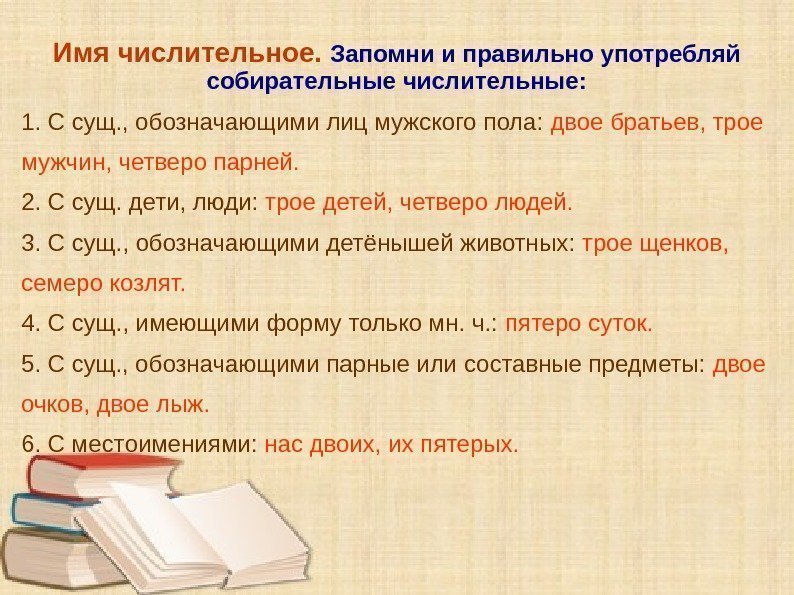 Имя числительное. Запомни и правильно употребляй собирательные числительные:

1. С сущ., обозначающими лиц мужского пола: двое братьев, трое мужчин, четверо парней.

2. С сущ. дети, люди: трое детей, четверо людей.

3. С сущ., обозначающими детёнышей животных: трое щенков, семеро козлят.

4. С сущ., имеющими форму только мн. ч.: пятеро суток.

5. С сущ., обозначающими парные или составные предметы: двое очков, двое лыж.

6. С местоимениями: нас двоих, их пятерых.